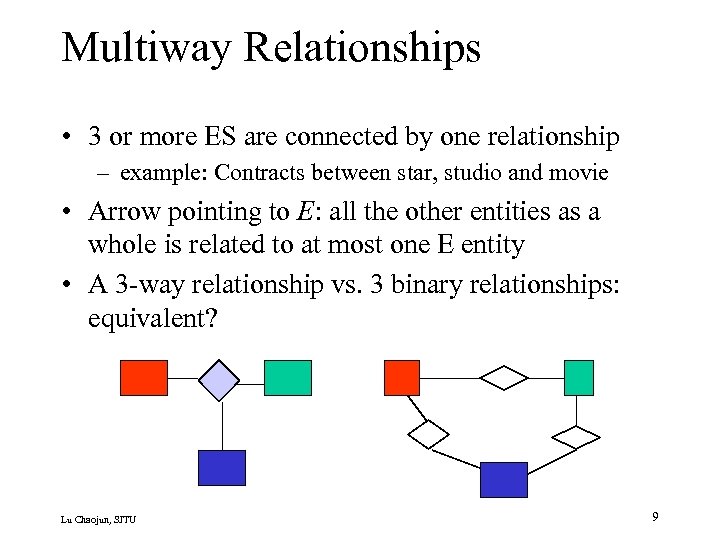 Multiway Relationships

• 3 or more ES are connected by one relationship
  – example: Contracts between star, studio and movie

• Arrow pointing to $E$: all the other entities as a whole is related to at most one E entity

• A 3-way relationship vs. 3 binary relationships: equivalent?

Lu Chaojun, SJTU

9